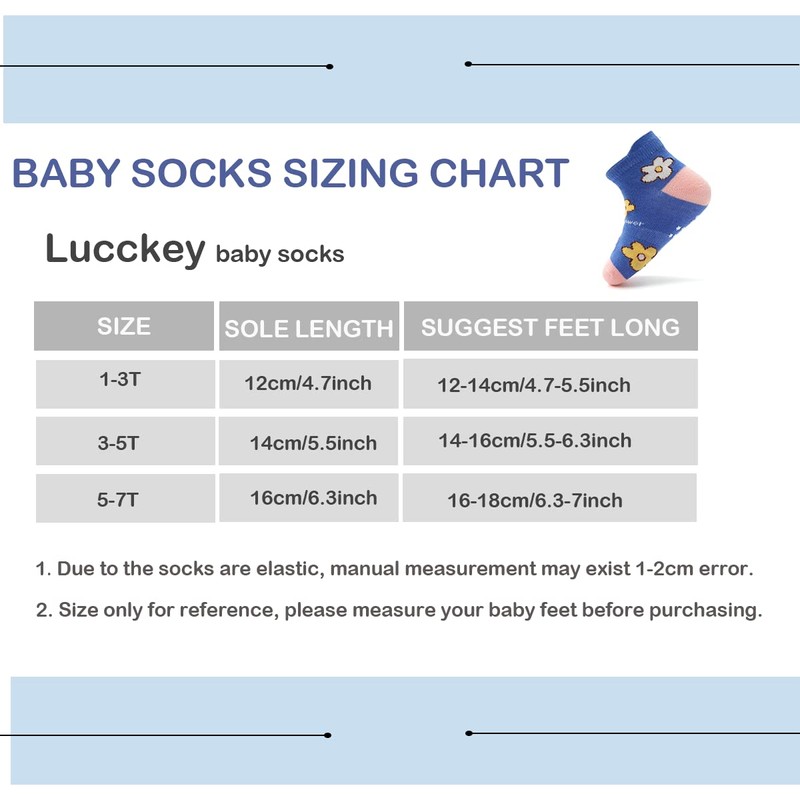 BABY SOCKS SIZING CHART

Lucckey baby socks

| SIZE | SOLE LENGTH | SUGGEST FEET LONG |
|---|---|---|
| 1-3T | 12cm/4.7inch | 12-14cm/4.7-5.5inch |
| 3-5T | 14cm/5.5inch | 14-16cm/5.5-6.3inch |
| 5-7T | 16cm/6.3inch | 16-18cm/6.3-7inch |

1. Due to the socks are elastic, manual measurement may exist 1-2cm error.

2. Size only for reference, please measure your baby feet before purchasing.